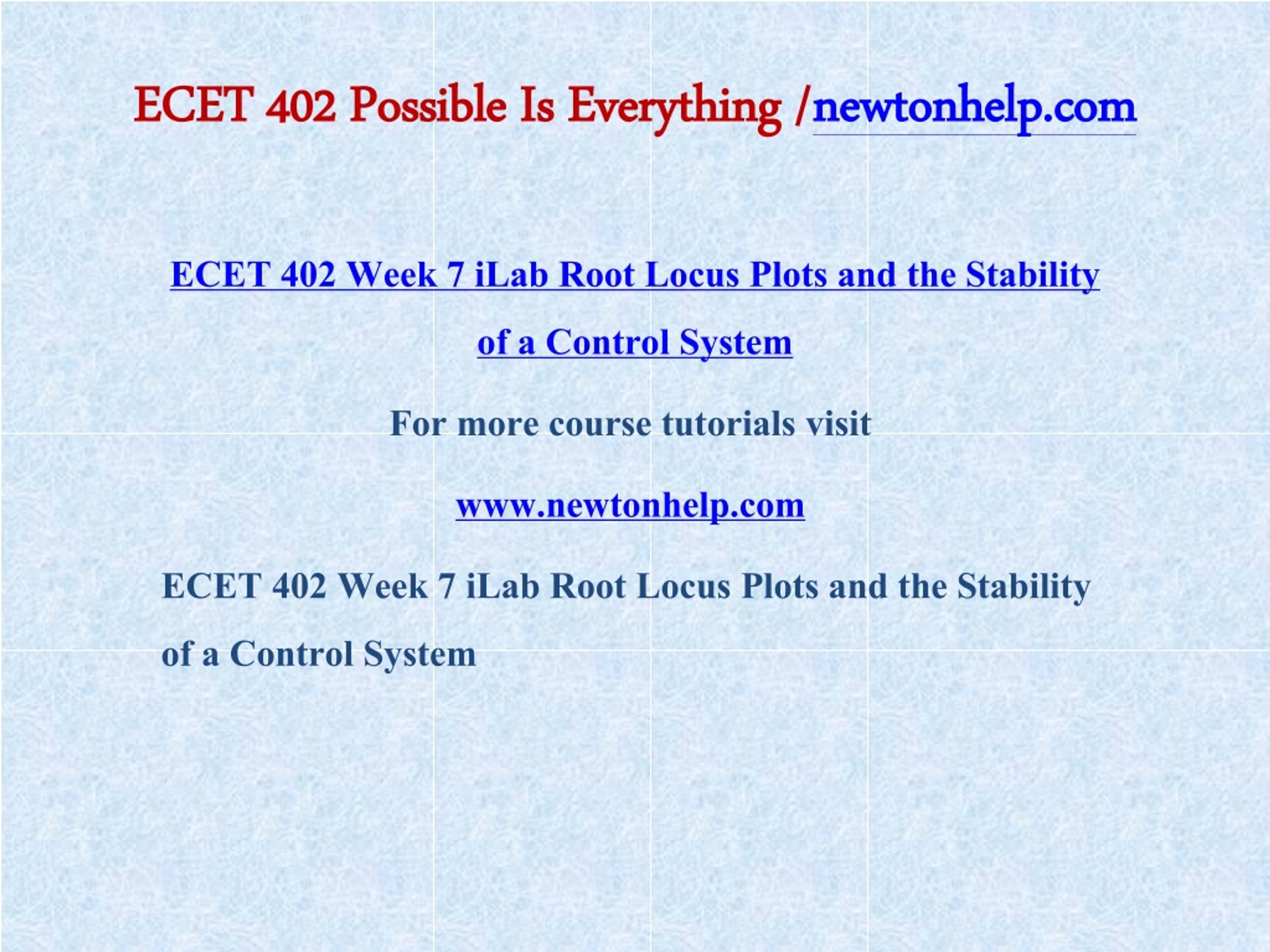 ECET 402 Possible Is Everything /newtonhelp.com

ECET 402 Week 7 iLab Root Locus Plots and the Stability of a Control System

For more course tutorials visit

www.newtonhelp.com

ECET 402 Week 7 iLab Root Locus Plots and the Stability of a Control System